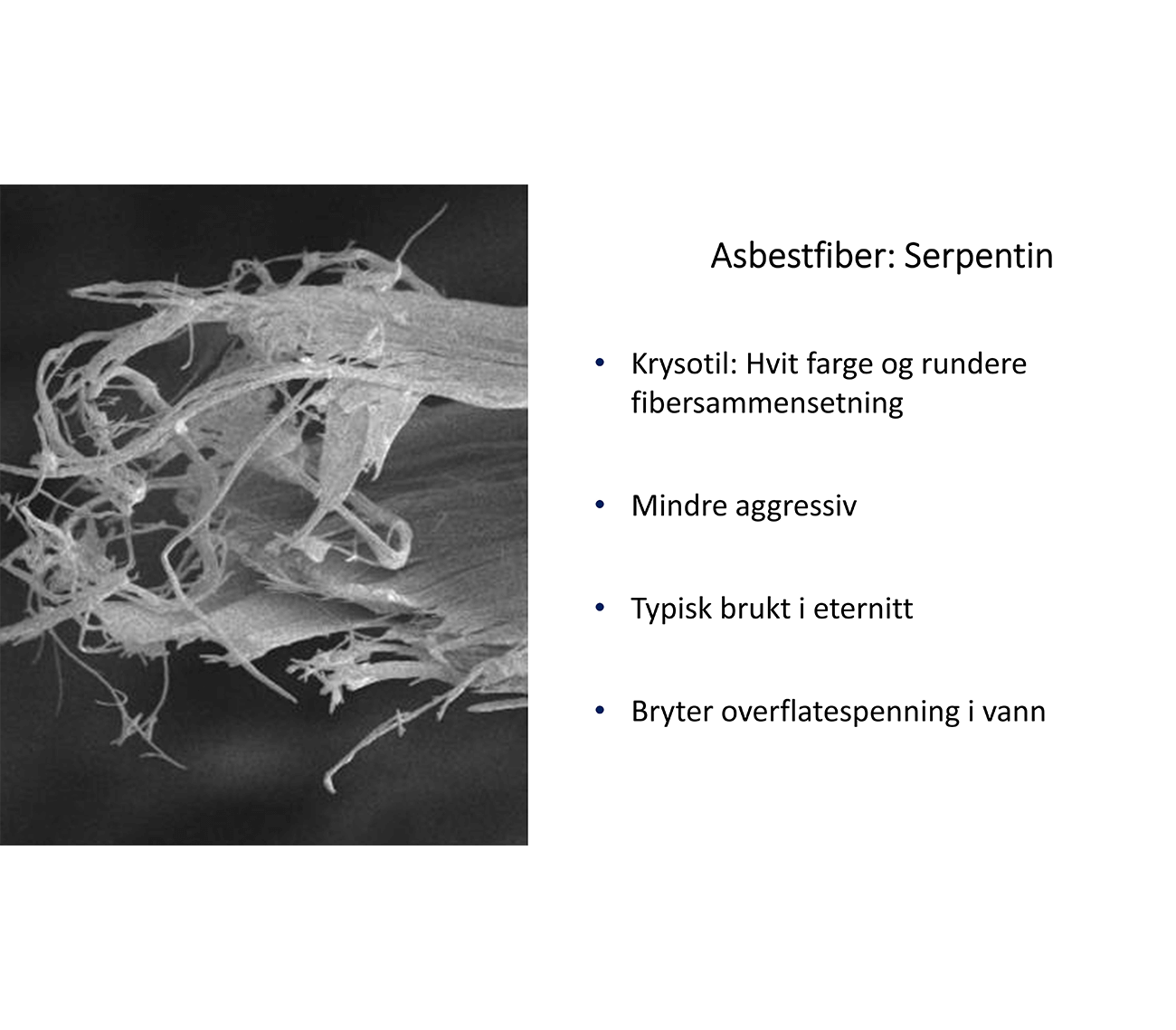 Asbestfiber: Serpentin

• Krysotil: Hvit farge og rundere fibersammensetning

• Mindre aggressiv

• Typisk brukt i eternitt

• Bryter overflatespenning i vann